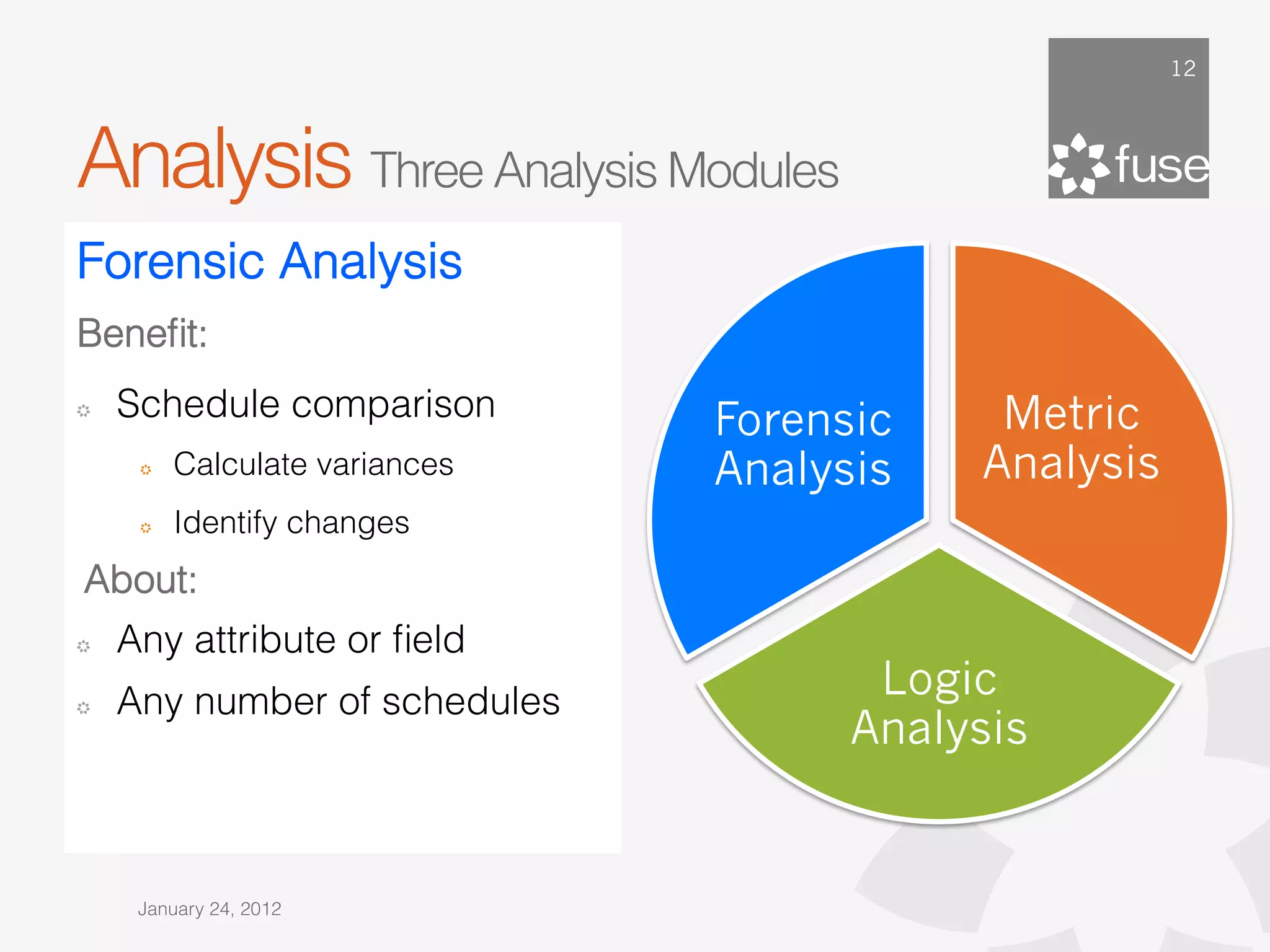 12

fuse

Analysis Three Analysis Modules

Forensic Analysis

Benefit:

Schedule comparison

Calculate variances

Identify changes

About:

Any attribute or field

Any number of schedules

Forensic Analysis

Metric Analysis

Logic Analysis

January 24, 2012